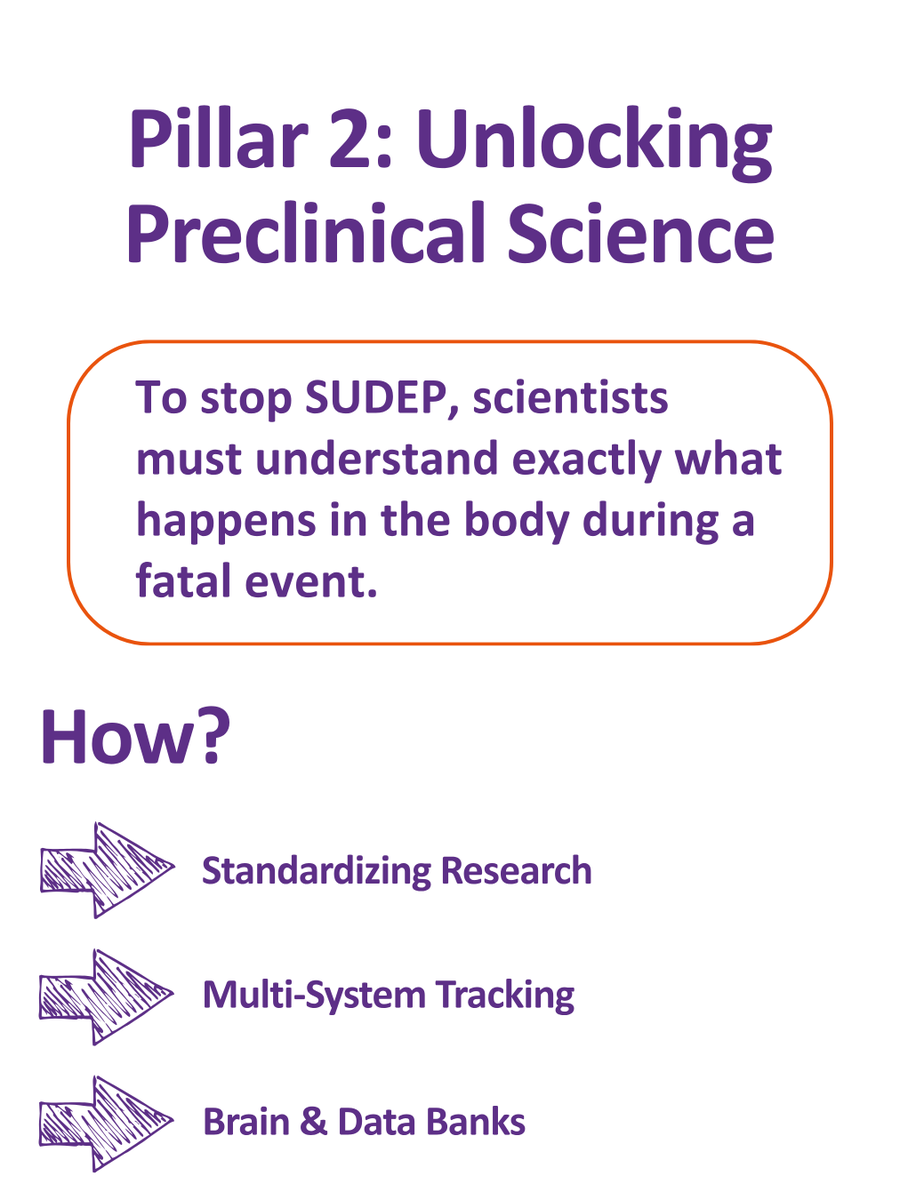 Pillar 2: Unlocking Preclinical Science

To stop SUDEP, scientists must understand exactly what happens in the body during a fatal event.

How?

Standardizing Research

Multi-System Tracking

Brain & Data Banks